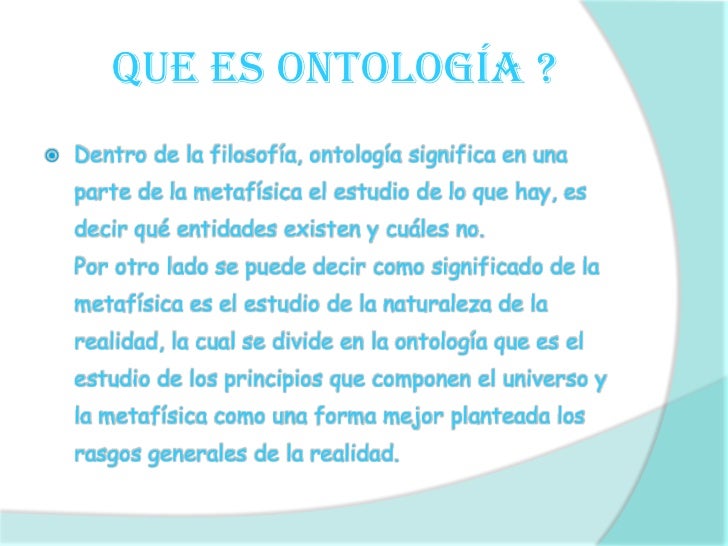 QUE ES ONTOLOGÍA ?

Dentro de la filosofía, ontología significa en una parte de la metafísica el estudio de lo que hay, es decir qué entidades existen y cuáles no.
Por otro lado se puede decir como significado de la metafísica es el estudio de la naturaleza de la realidad, la cual se divide en la ontología que es el estudio de los principios que componen el universo y la metafísica como una forma mejor planteada los rasgos generales de la realidad.